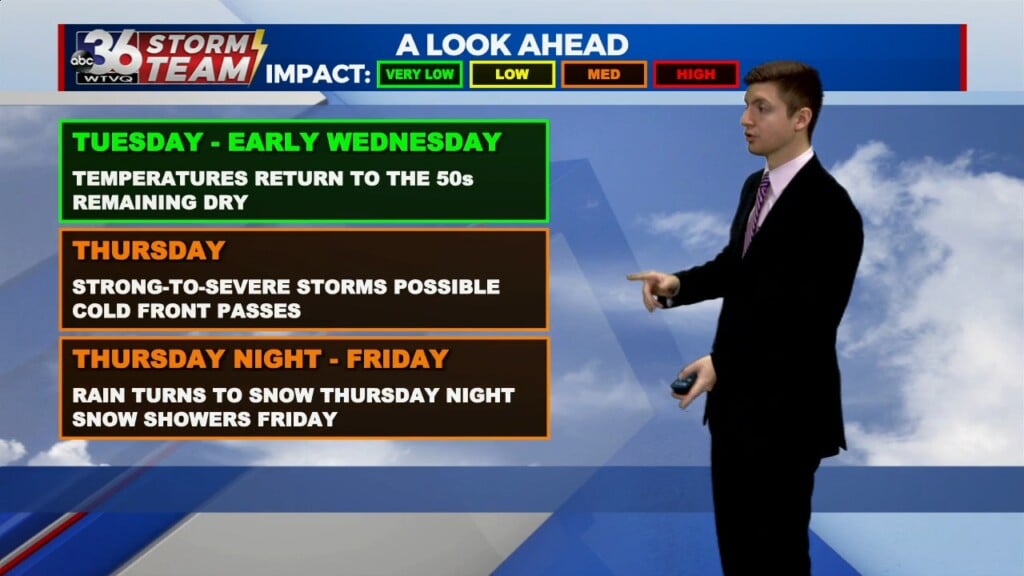 abc 36 WTVQ STORM TEAM

A LOOK AHEAD

IMPACT: VERY LOW LOW MED HIGH

TUESDAY - EARLY WEDNESDAY

TEMPERATURES RETURN TO THE 50s
REMAINING DRY

THURSDAY

STRONG-TO-SEVERE STORMS POSSIBLE
COLD FRONT PASSES

THURSDAY NIGHT - FRIDAY

RAIN TURNS TO SNOW THURSDAY NIGHT
SNOW SHOWERS FRIDAY